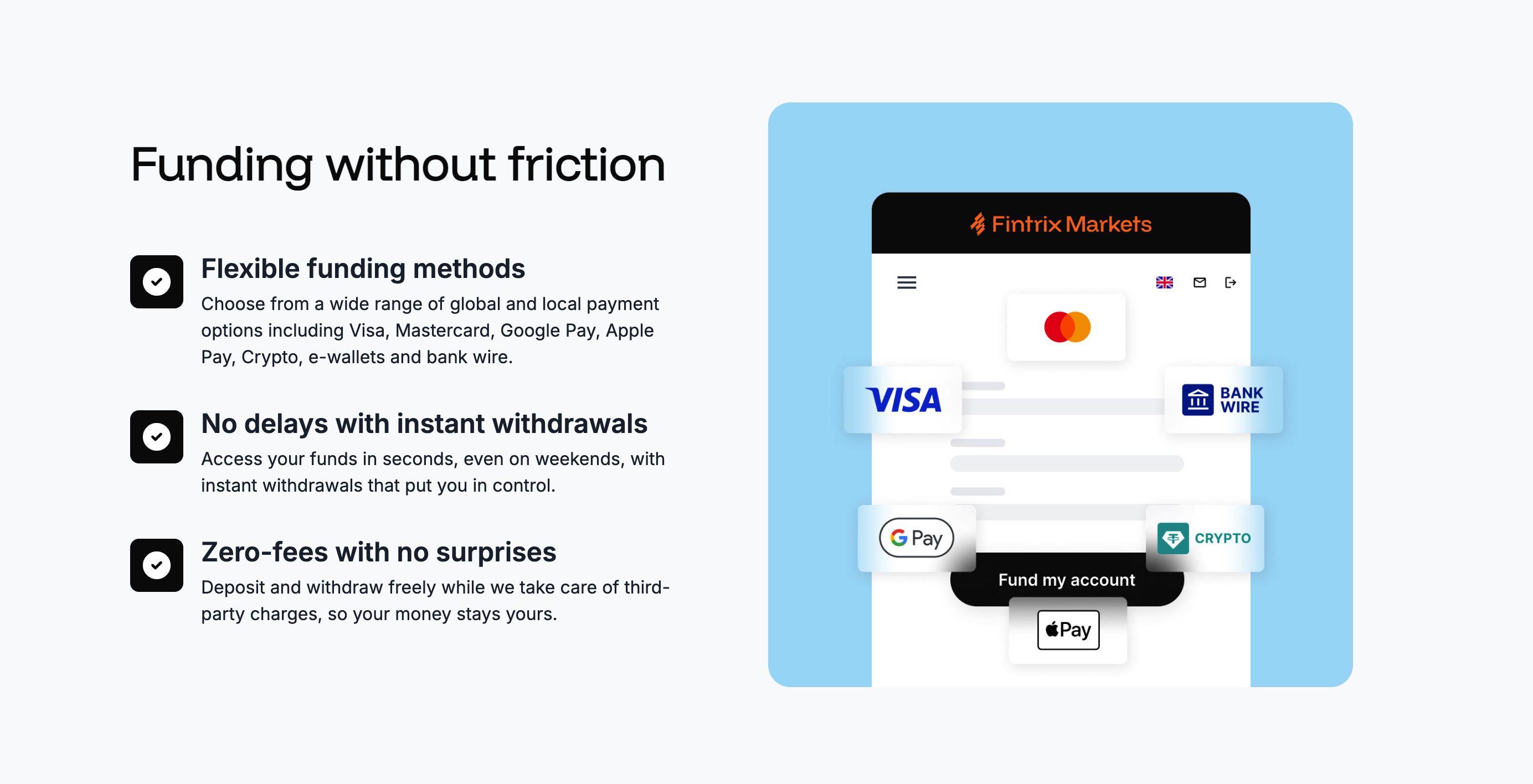 Funding without friction

Flexible funding methods
Choose from a wide range of global and local payment options including Visa, Mastercard, Google Pay, Apple Pay, Crypto, e-wallets and bank wire.

No delays with instant withdrawals
Access your funds in seconds, even on weekends, with instant withdrawals that put you in control.

Zero-fees with no surprises
Deposit and withdraw freely while we take care of third-party charges, so your money stays yours.

Fintrix Markets

VISA

BANK WIRE

G Pay

CRYPTO

Fund my account

Pay